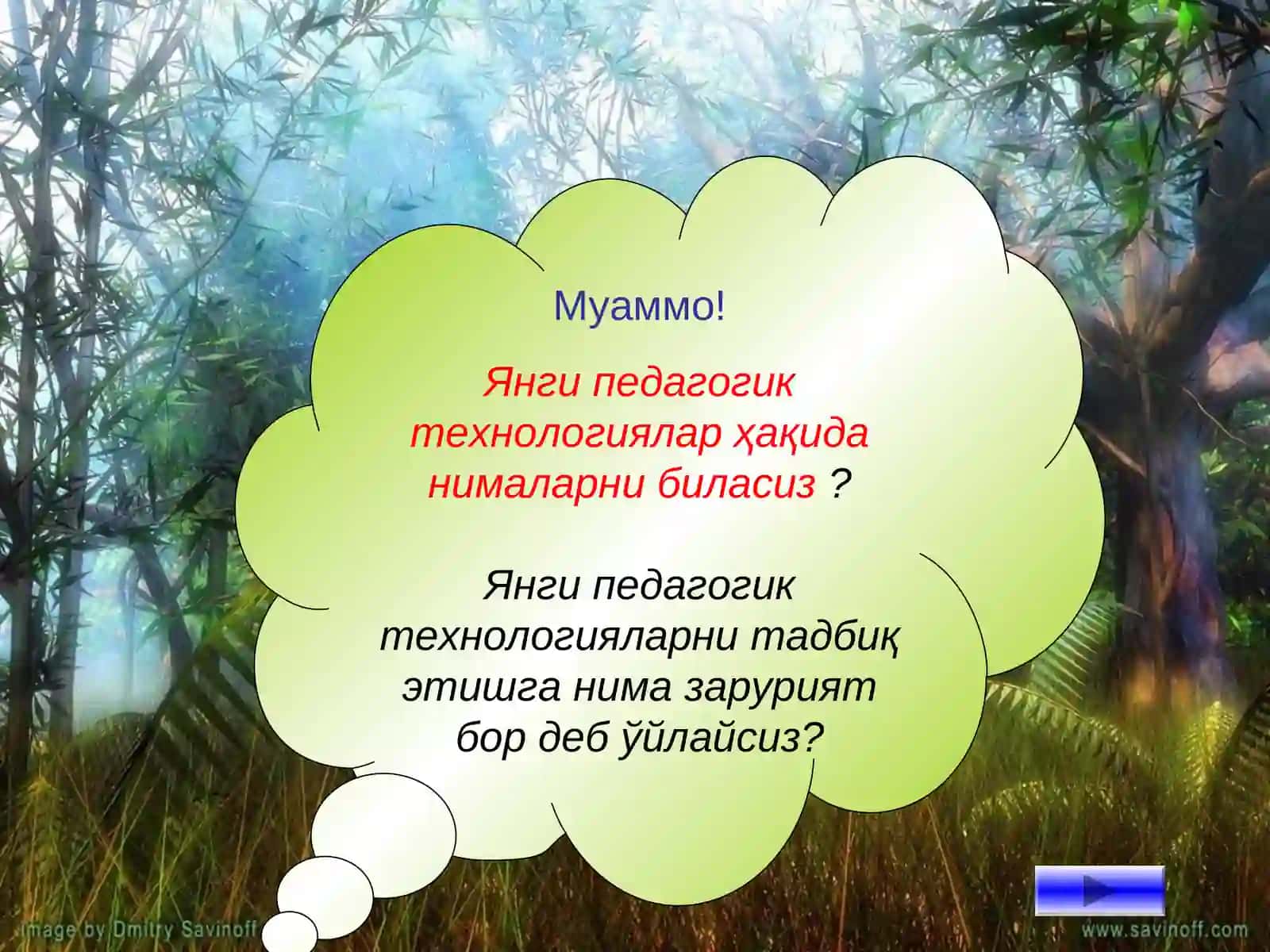 Муаммо!

Янги педагогик технологиялар ҳақида нималарни биласиз ?

Янги педагогик технологияларни тадбиқ этишга нима зарурият бор деб ўйлайсиз?

image by Dmitry Savinoff

www.savinoff.com